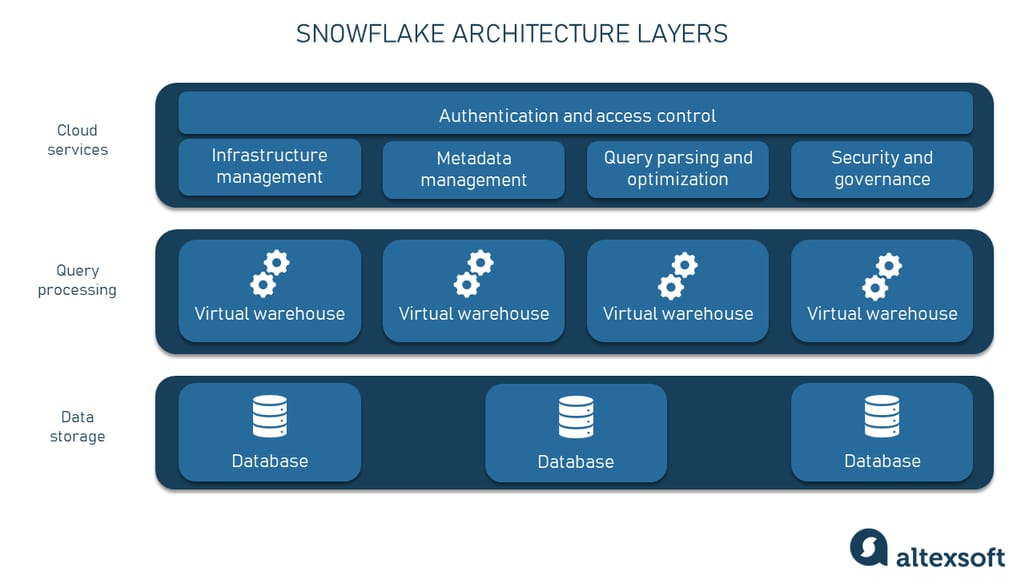 SNOWFLAKE ARCHITECTURE LAYERS

Cloud services

Authentication and access control

Infrastructure management

Metadata management

Query parsing and optimization

Security and governance

Query processing

Virtual warehouse

Virtual warehouse

Virtual warehouse

Virtual warehouse

Data storage

Database

Database

Database

altexsoft